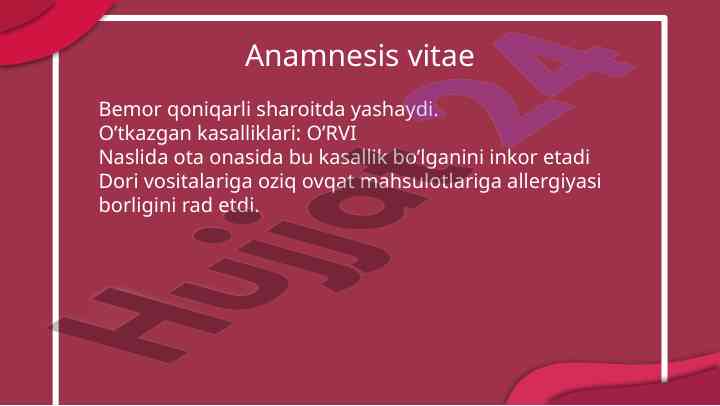 Anamnesis vitae

Bemor qoniqarli sharoitda yashaydi.
O‘tkazgan kasalliklari: O‘RVI
Naslida ota onasida bu kasallik bo‘lganini inkor etadi
Dori vositalariga oziq ovqat mahsulotlariga allergiyasi borligini rad etdi.

Hujjat24